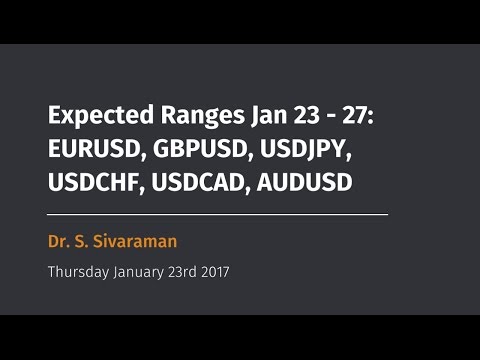 Expected Ranges Jan 23 - 27:
EURUSD, GBPUSD, USDJPY, USDCHF, USDCAD, AUDUSD

Dr. S. Sivaraman

Thursday January 23rd 2017